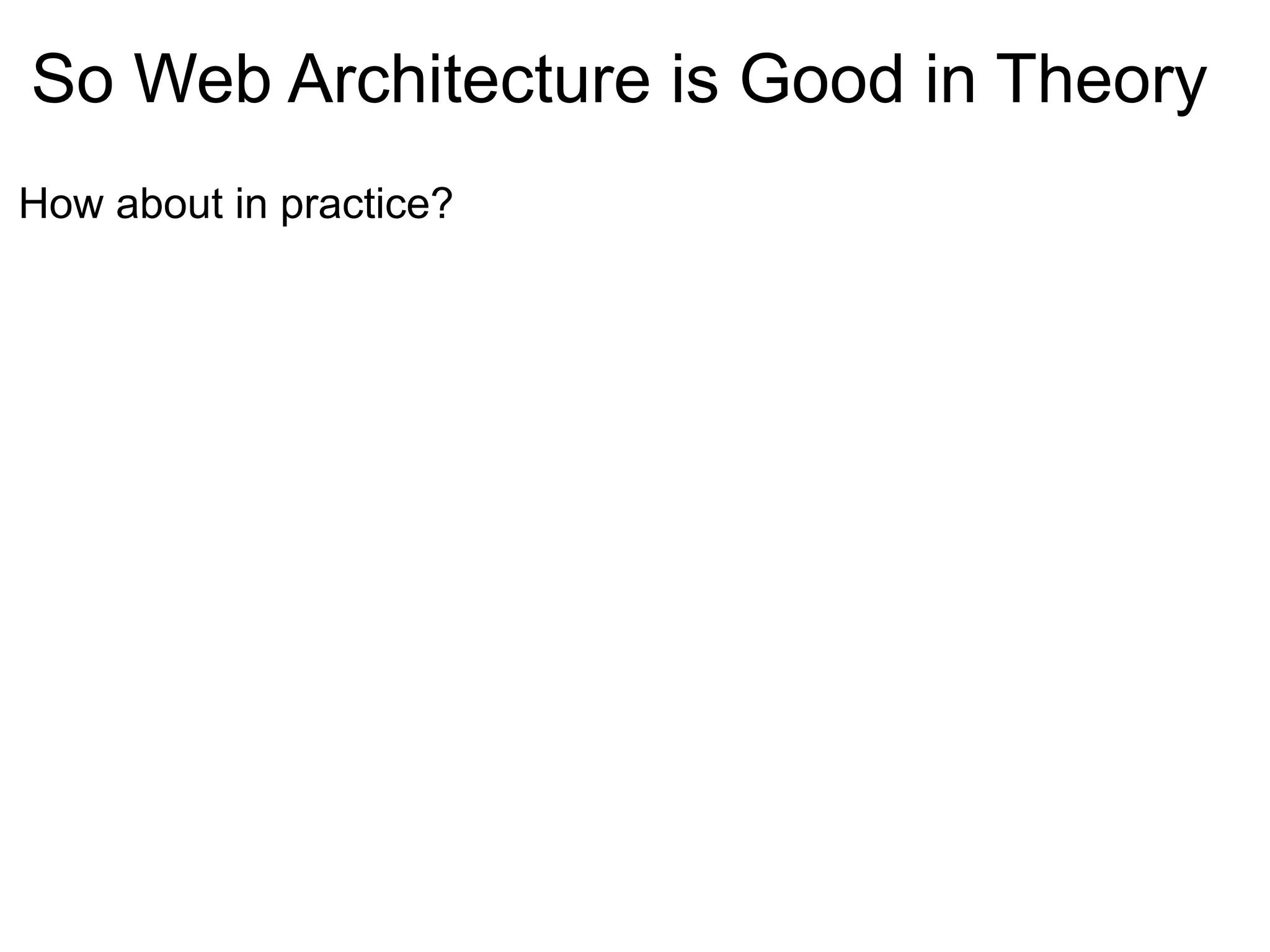 So Web Architecture is Good in Theory

How about in practice?